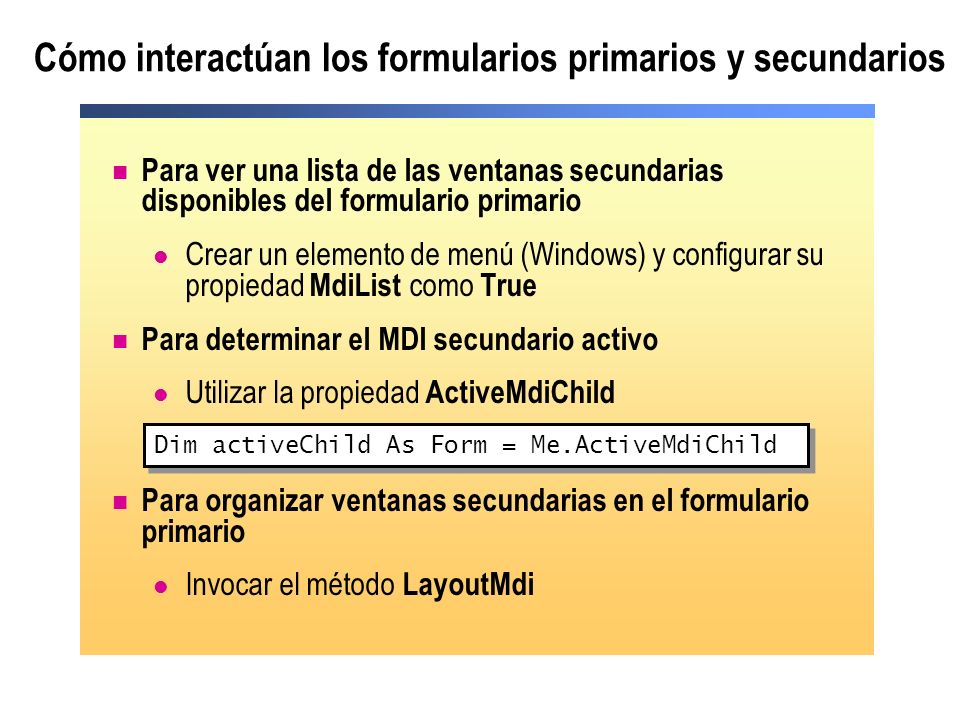 Cómo interactúan los formularios primarios y secundarios

Para ver una lista de las ventanas secundarias disponibles del formulario primario

Crear un elemento de menú (Windows) y configurar su propiedad MdiList como True

Para determinar el MDI secundario activo

Utilizar la propiedad ActiveMdiChild

Dim activeChild As Form = Me.ActiveMdiChild

Para organizar ventanas secundarias en el formulario primario

Invocar el método LayoutMdi